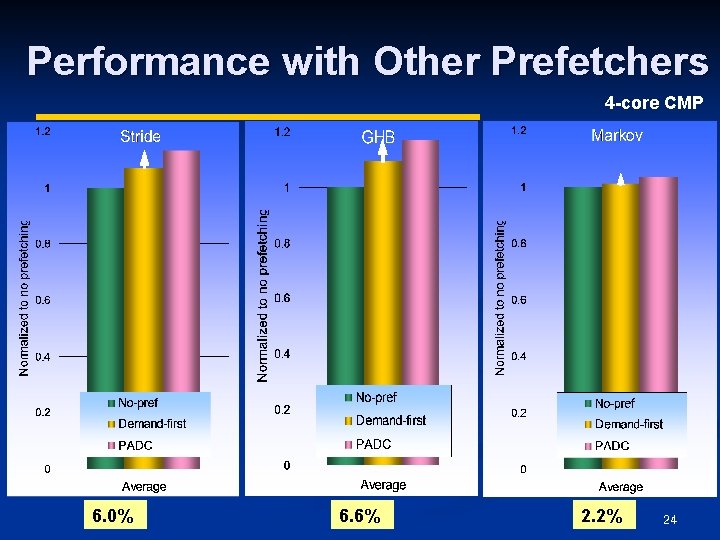 Performance with Other Prefetchers

4-core CMP

Stride

Normalized to no prefetching

1.2
1
0.8
0.6
0.4
0.2
0

No-pref
Demand-first
PADC

Average

6.0%

GHB

Normalized to no prefetching

1.2
1
0.8
0.6
0.4
0.2
0

No-pref
Demand-first
PADC

Average

6.6%

Markov

Normalized to no prefetching

1.2
1
0.8
0.6
0.4
0.2
0

No-pref
Demand-first
PADC

Average

2.2%

24